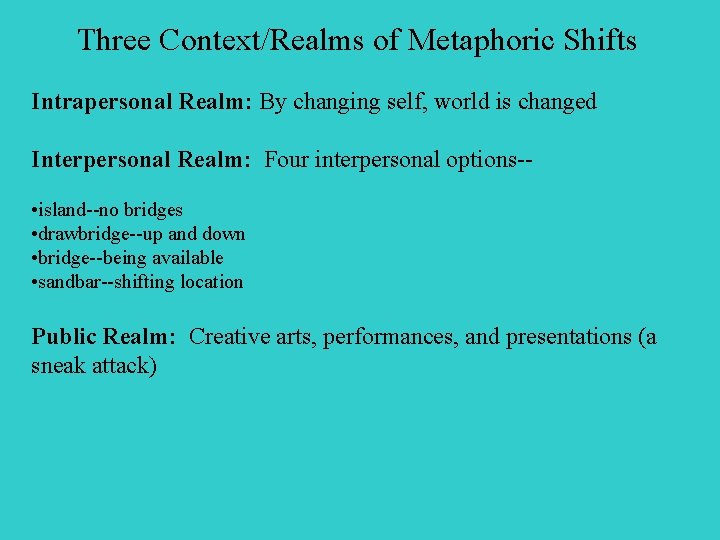 Three Context/Realms of Metaphoric Shifts

Intrapersonal Realm: By changing self, world is changed

Interpersonal Realm: Four interpersonal options--

•island--no bridges
•drawbridge--up and down
•bridge--being available
•sandbar--shifting location

Public Realm: Creative arts, performances, and presentations (a sneak attack)